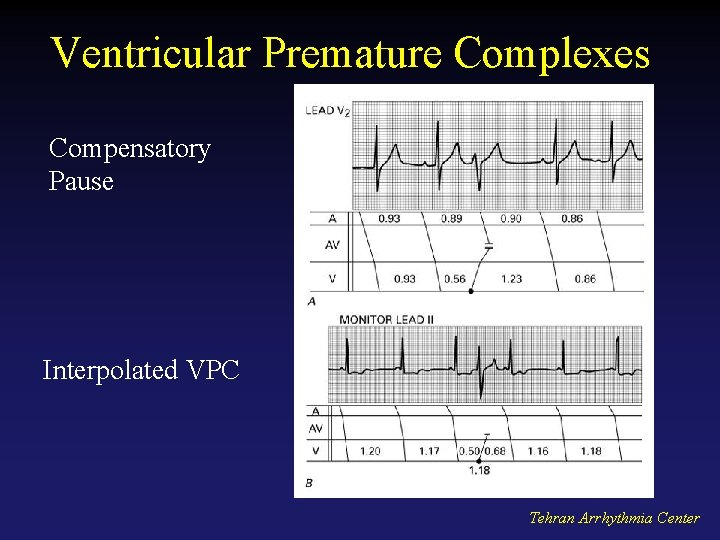 Ventricular Premature Complexes

Compensatory Pause

Interpolated VPC

LEAD $V_2$

A 0.93 0.89 0.90 0.86

AV

V 0.93 0.56 1.23 0.86

A

MONITOR LEAD II

A

AV

V 1.20 1.17 0.50 0.68 1.16 1.18

1.18

B

Tehran Arrhythmia Center